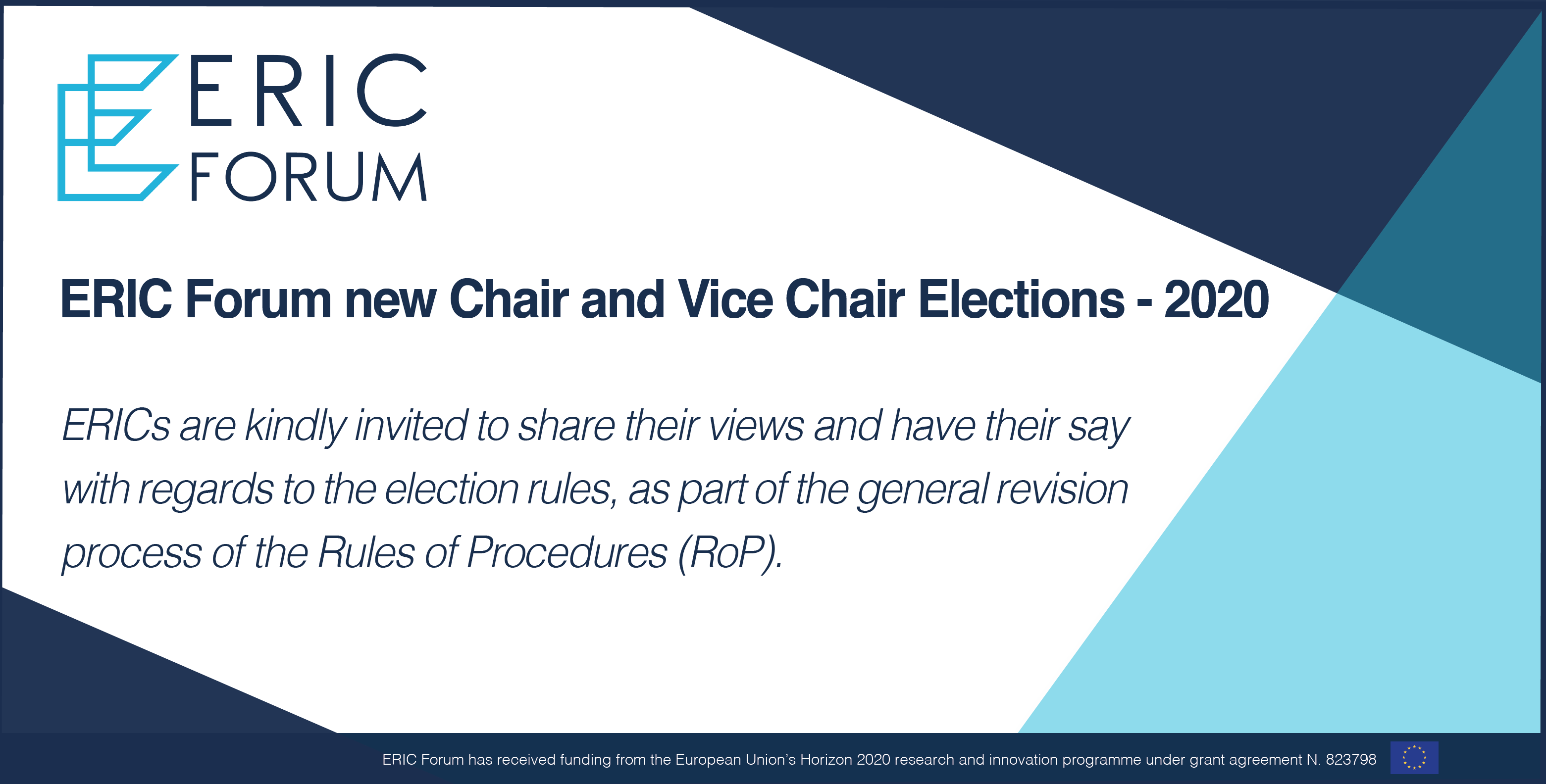 ERIC
FORUM

ERIC Forum new Chair and Vice Chair Elections - 2020

ERICs are kindly invited to share their views and have their say with regards to the election rules, as part of the general revision process of the Rules of Procedures (RoP).

ERIC Forum has received funding from the European Union's Horizon 2020 research and innovation programme under grant agreement N. 823798